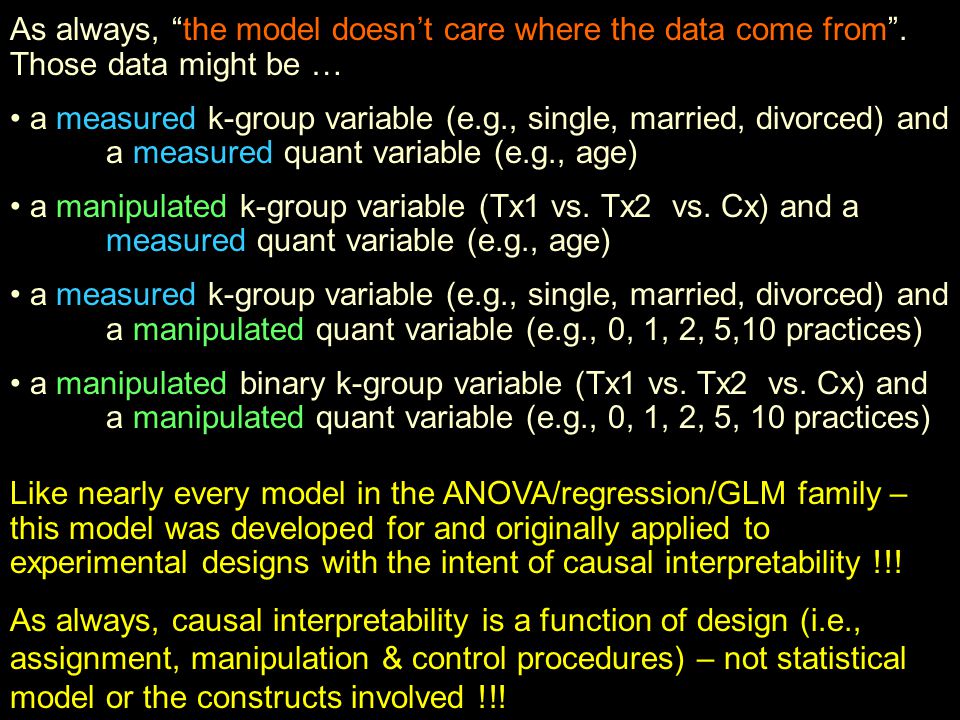 As always, “the model doesn’t care where the data come from”. Those data might be …

• a measured k-group variable (e.g., single, married, divorced) and a measured quant variable (e.g., age)

• a manipulated k-group variable (Tx1 vs. Tx2 vs. Cx) and a measured quant variable (e.g., age)

• a measured k-group variable (e.g., single, married, divorced) and a manipulated quant variable (e.g., 0, 1, 2, 5,10 practices)

• a manipulated binary k-group variable (Tx1 vs. Tx2 vs. Cx) and a manipulated quant variable (e.g., 0, 1, 2, 5, 10 practices)

Like nearly every model in the ANOVA/regression/GLM family – this model was developed for and originally applied to experimental designs with the intent of causal interpretability !!!

As always, causal interpretability is a function of design (i.e., assignment, manipulation & control procedures) – not statistical model or the constructs involved !!!